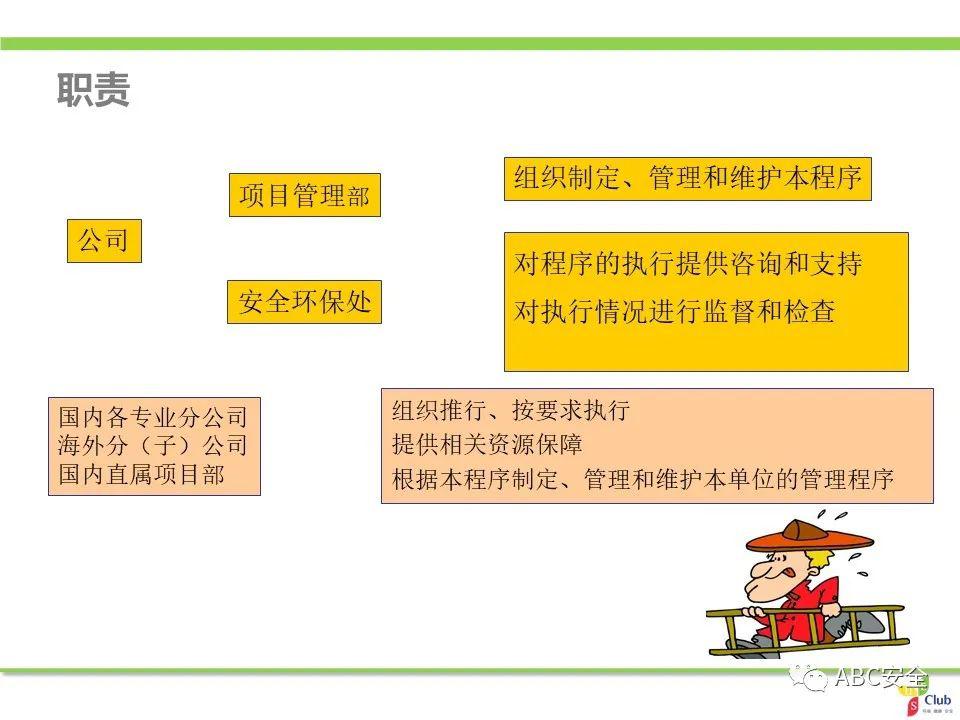 职责

公司

项目管理部

安全环保处

组织制定、管理和维护本程序

对程序的执行提供咨询和支持
对执行情况进行监督和检查

国内各专业分公司
海外分（子）公司
国内直属项目部

组织推行、按要求执行
提供相关资源保障
根据本程序制定、管理和维护本单位的管理程序

ABC安全
Club